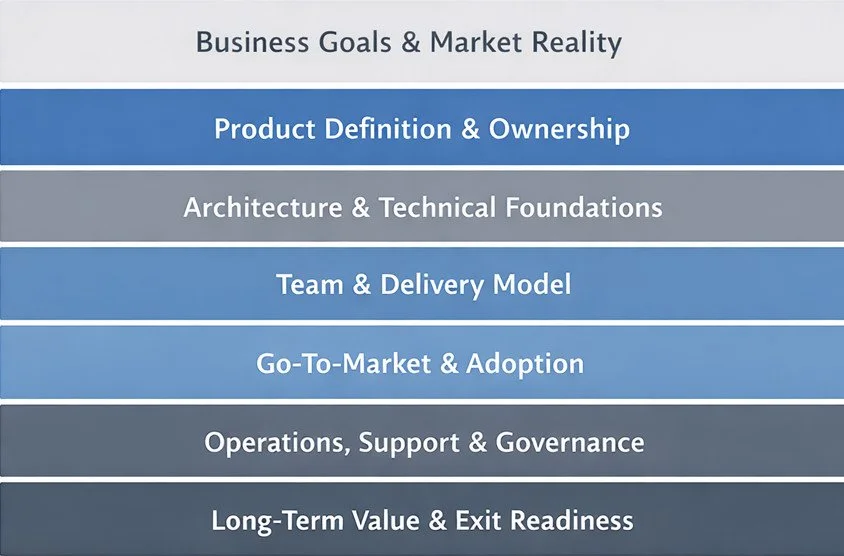 Business Goals & Market Reality

Product Definition & Ownership

Architecture & Technical Foundations

Team & Delivery Model

Go-To-Market & Adoption

Operations, Support & Governance

Long-Term Value & Exit Readiness